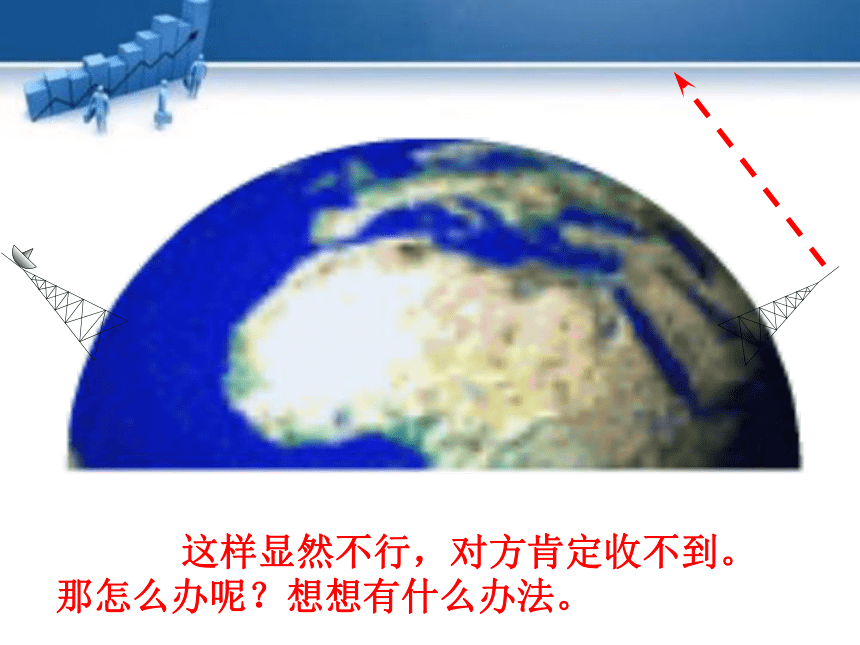 这样显然不行，对方肯定收不到。那怎么办呢？想想有什么办法。